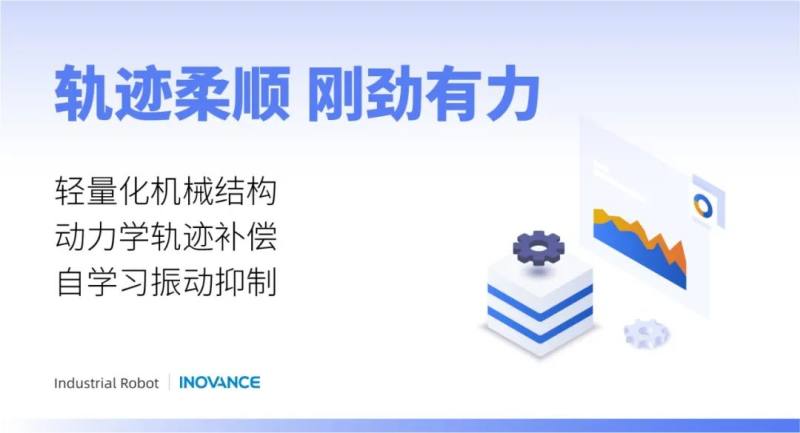 轨迹柔顺 刚劲有力

轻量化机械结构
动力学轨迹补偿
自学习振动抑制

Industrial Robot | INOVANCE